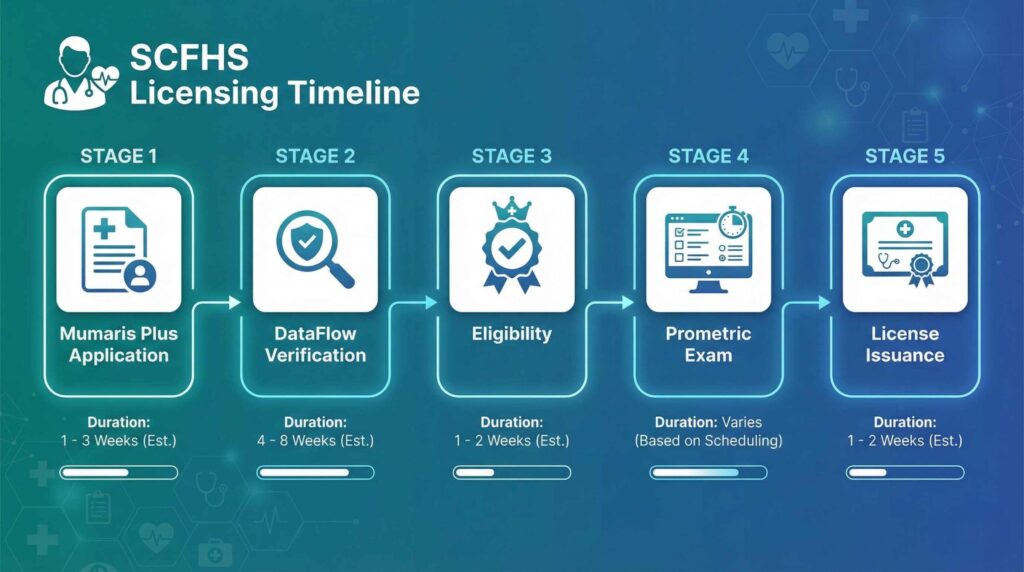 SCFHS
Licensing Timeline

STAGE 1
Mumaris Plus Application
Duration:
1 - 3 Weeks (Est.)

STAGE 2
DataFlow Verification
Duration:
4 - 8 Weeks (Est.)

STAGE 3
Eligibility
Duration:
1 - 2 Weeks (Est.)

STAGE 4
Prometric Exam
Duration: Varies
(Based on Scheduling)

STAGE 5
License Issuance
Duration:
1 - 2 Weeks (Est.)